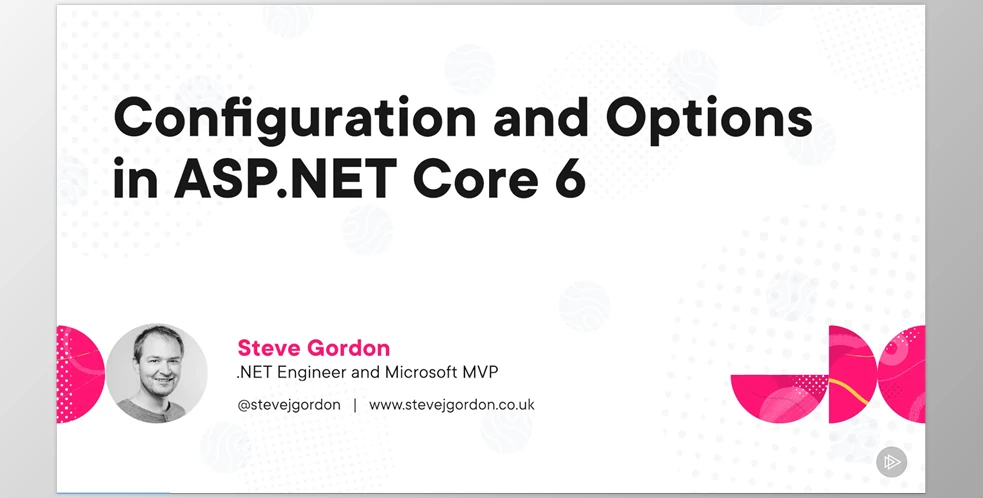 Configuration and Options in ASP.NET Core 6

Steve Gordon
.NET Engineer and Microsoft MVP

@stevejgordon | www.stevejgordon.co.uk